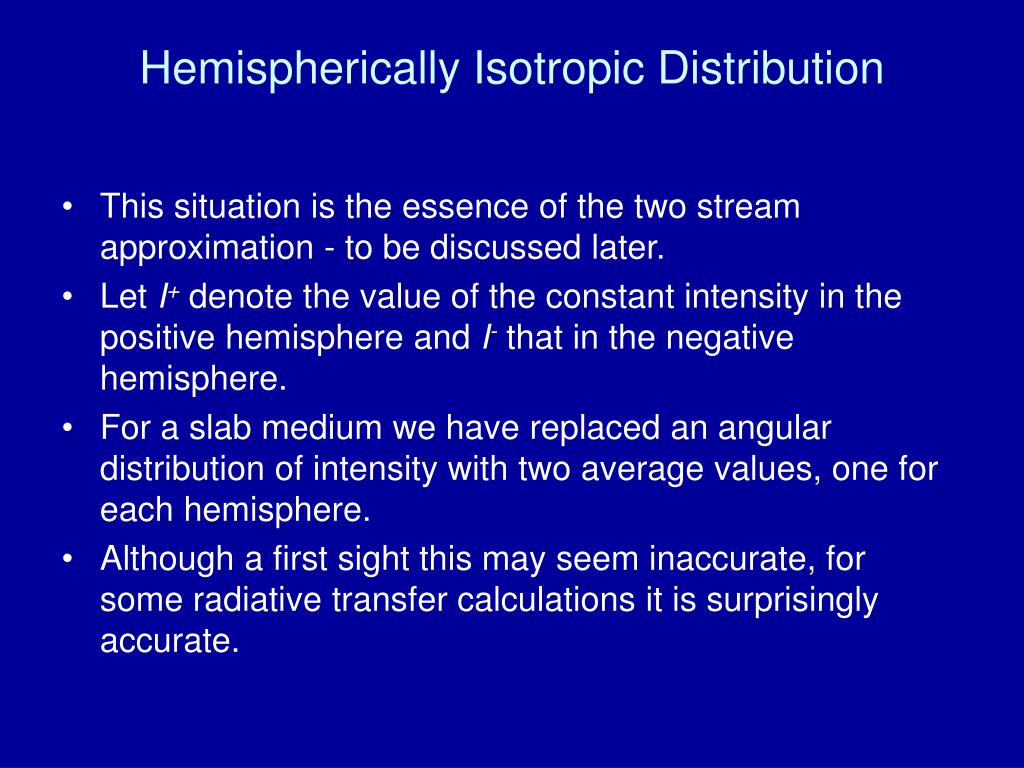 Hemispherically Isotropic Distribution

• This situation is the essence of the two stream approximation - to be discussed later.

• Let $I^+$ denote the value of the constant intensity in the positive hemisphere and $I^-$ that in the negative hemisphere.

• For a slab medium we have replaced an angular distribution of intensity with two average values, one for each hemisphere.

• Although a first sight this may seem inaccurate, for some radiative transfer calculations it is surprisingly accurate.